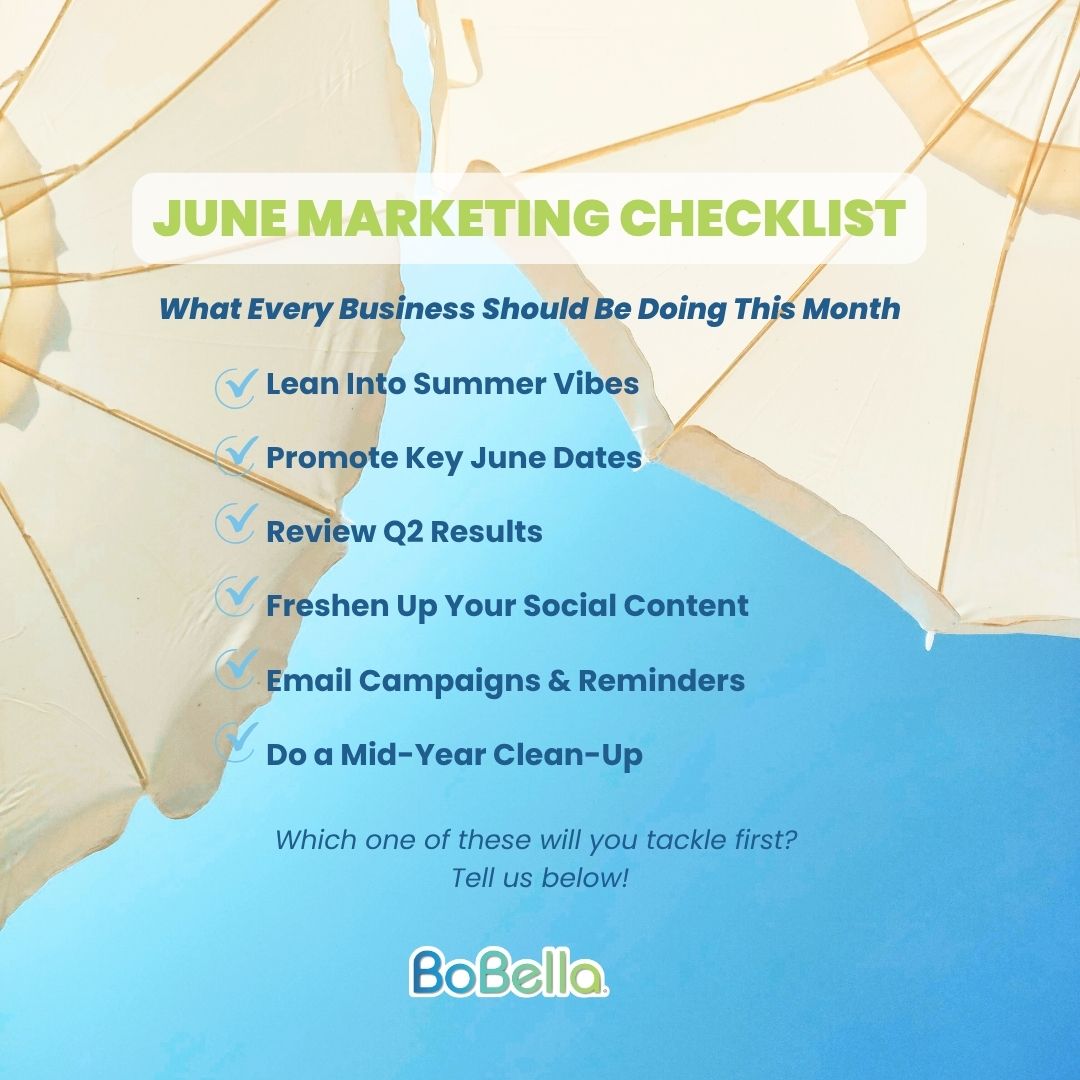 JUNE MARKETING CHECKLIST

What Every Business Should Be Doing This Month

Lean Into Summer Vibes

Promote Key June Dates

Review Q2 Results

Freshen Up Your Social Content

Email Campaigns & Reminders

Do a Mid-Year Clean-Up

Which one of these will you tackle first? Tell us below!

BoBella